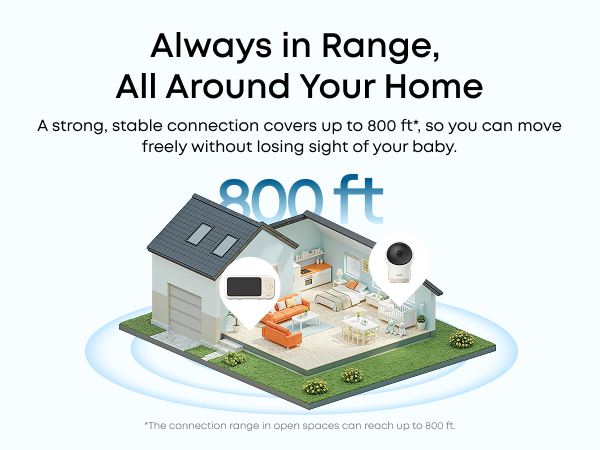 Always in Range,
All Around Your Home

A strong, stable connection covers up to 800 ft*, so you can move freely without losing sight of your baby.

800 ft

eufy

*The connection range in open spaces can reach up to 800 ft.